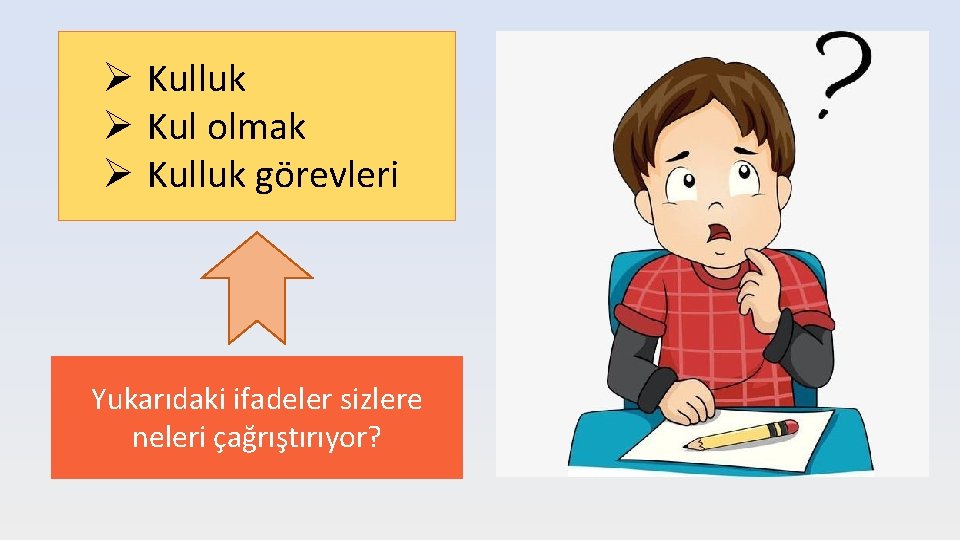 ➢ Kulluk
➢ Kul olmak
➢ Kulluk görevleri

Yukarıdaki ifadeler sizlere neleri çağrıştırıyor?

?